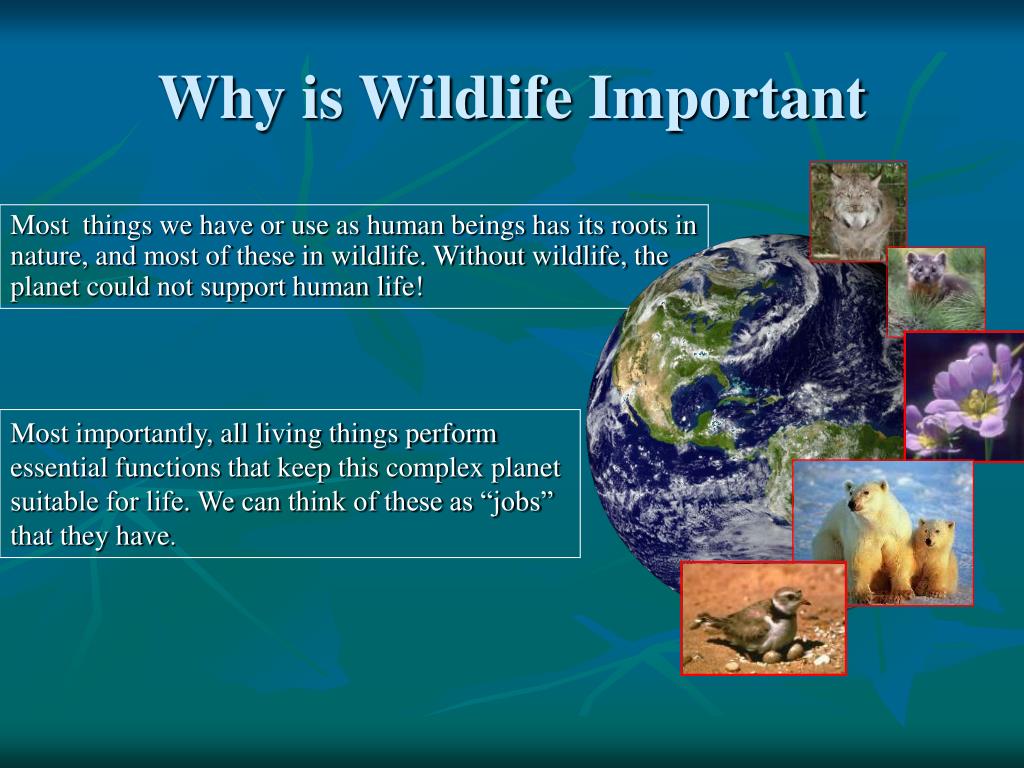 Why is Wildlife Important

Most things we have or use as human beings has its roots in nature, and most of these in wildlife. Without wildlife, the planet could not support human life!

Most importantly, all living things perform essential functions that keep this complex planet suitable for life. We can think of these as “jobs” that they have.